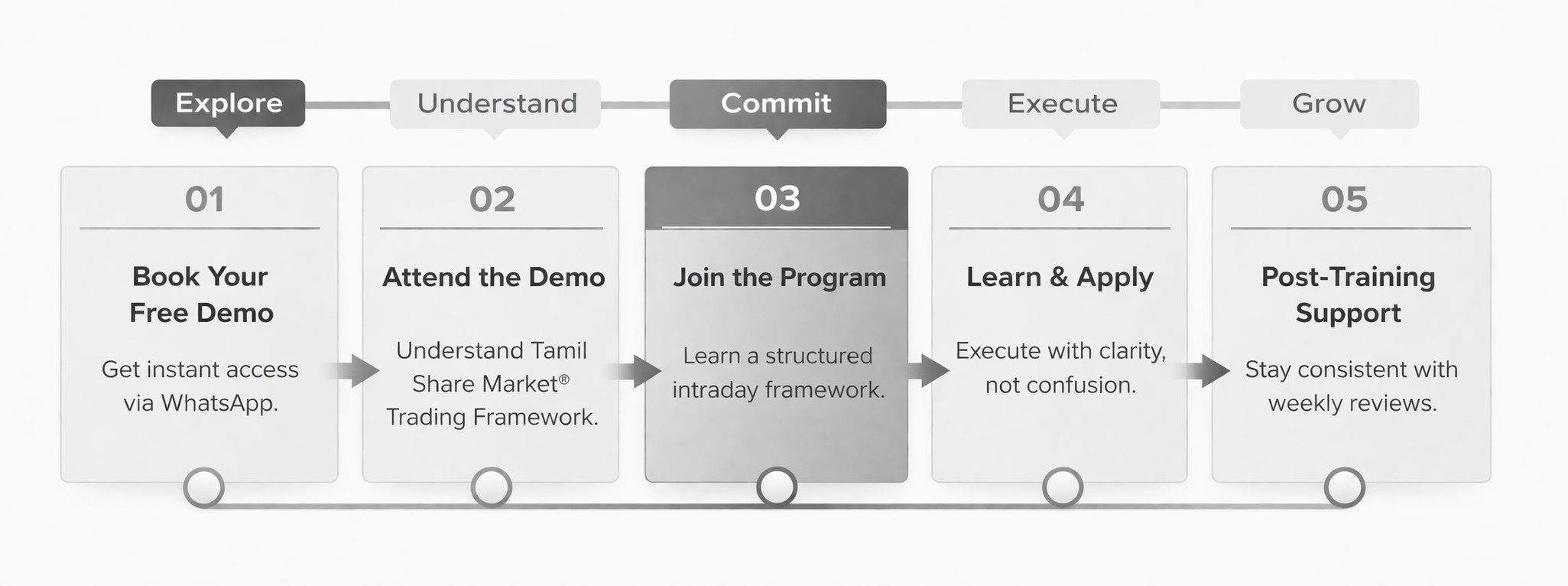 Explore

Understand

Commit

Execute

Grow

01

Book Your Free Demo

Get instant access via WhatsApp.

02

Attend the Demo

Understand Tamil Share Market® Trading Framework.

03

Join the Program

Learn a structured intraday framework.

04

Learn & Apply

Execute with clarity, not confusion.

05

Post-Training Support

Stay consistent with weekly reviews.